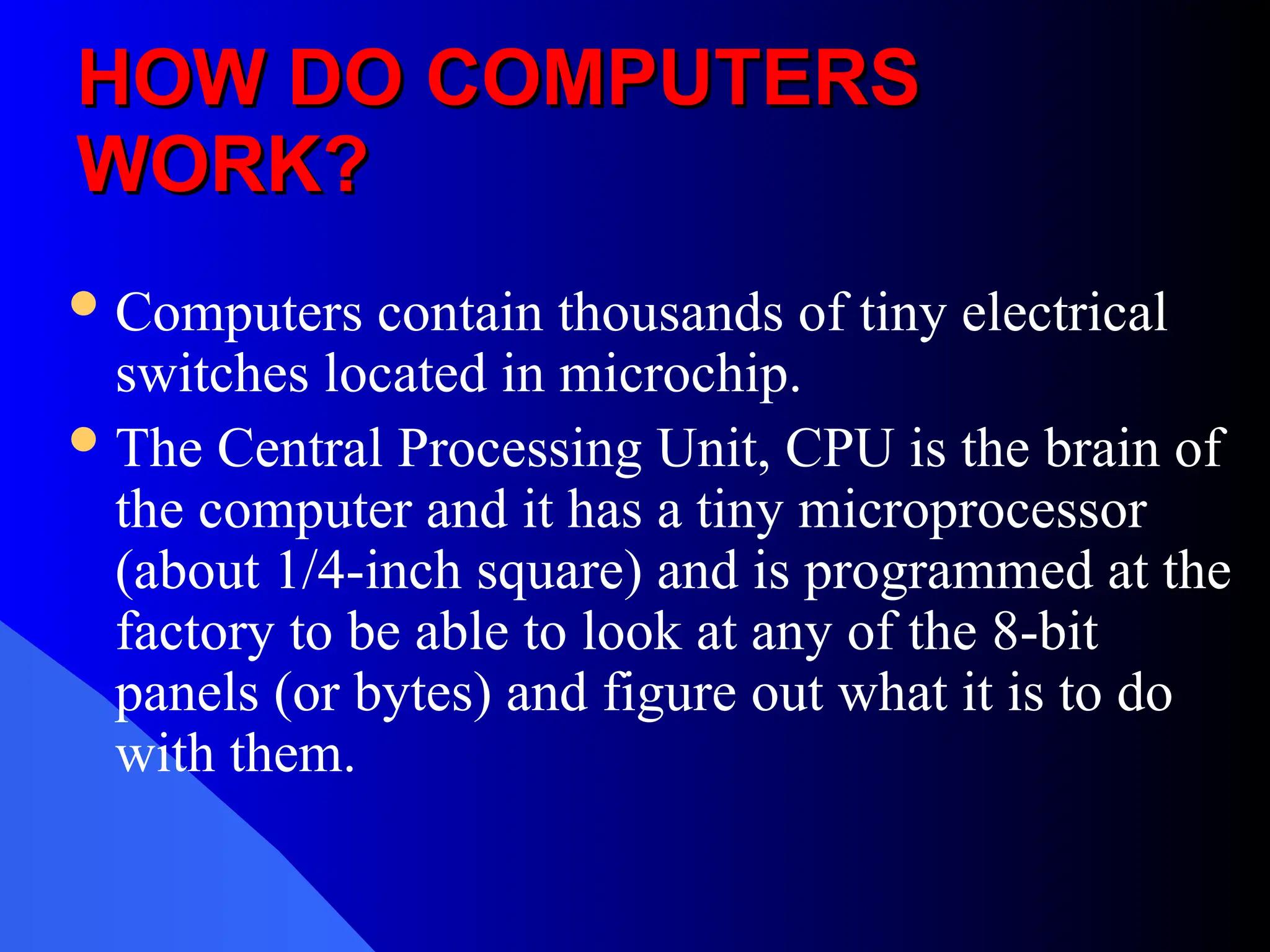 HOW DO COMPUTERS WORK?

• Computers contain thousands of tiny electrical switches located in microchip.

• The Central Processing Unit, CPU is the brain of the computer and it has a tiny microprocessor (about 1/4-inch square) and is programmed at the factory to be able to look at any of the 8-bit panels (or bytes) and figure out what it is to do with them.